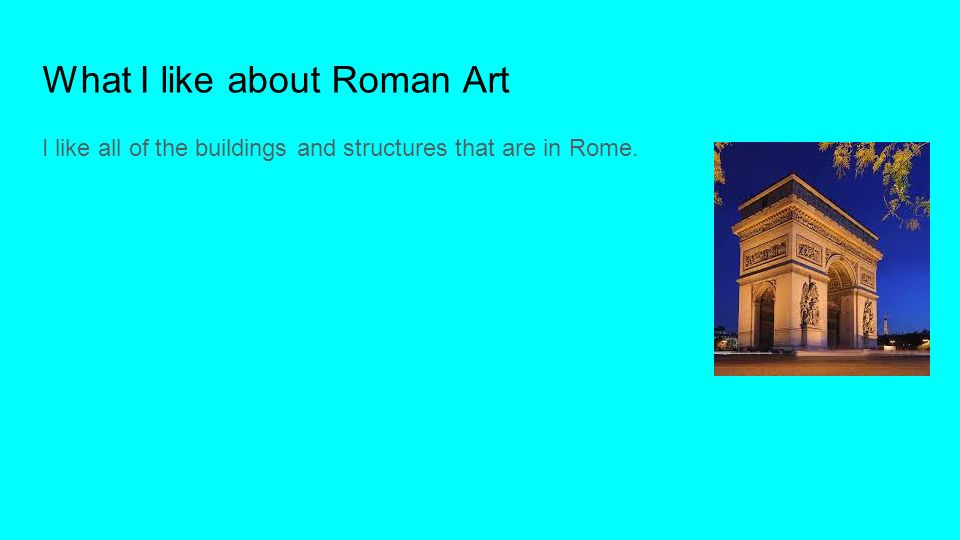 What I like about Roman Art

I like all of the buildings and structures that are in Rome.